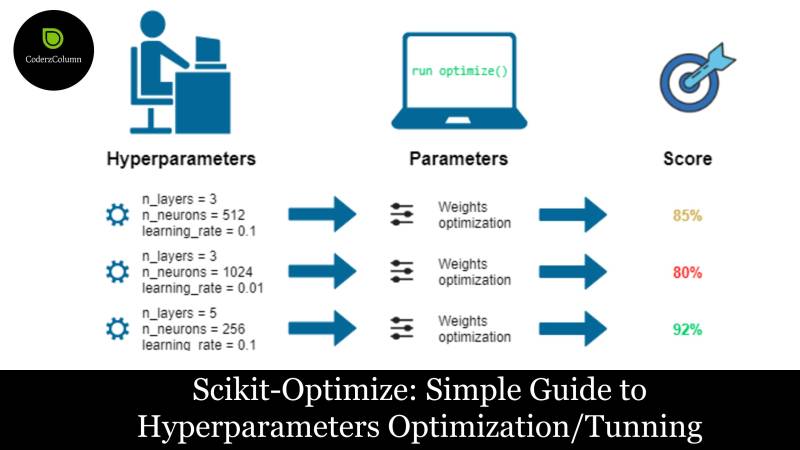 CoderzColumn

run optimize()

Hyperparameters

Parameters

Score

n_layers = 3
n_neurons = 512
learning_rate = 0.1

Weights optimization

85%

n_layers = 3
n_neurons = 1024
learning_rate = 0.01

Weights optimization

80%

n_layers = 5
n_neurons = 256
learning_rate = 0.1

Weights optimization

92%

Scikit-Optimize: Simple Guide to Hyperparameters Optimization/Tunning